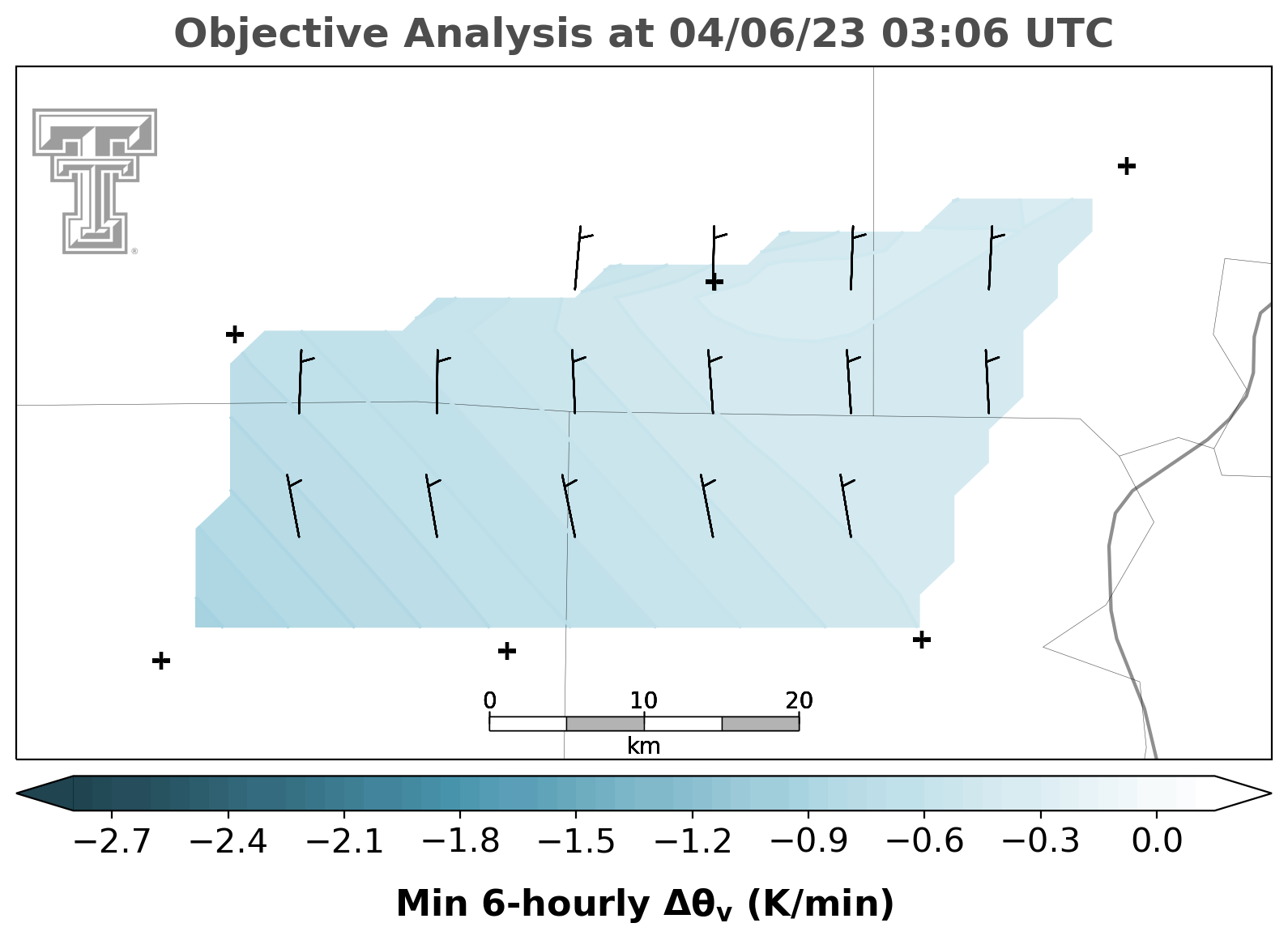 Objective Analysis at 04/06/23 03:06 UTC

0 10 20
km

−2.7 −2.4 −2.1 −1.8 −1.5 −1.2 −0.9 −0.6 −0.3 0.0

Min 6-hourly $\Delta\theta_v$ (K/min)